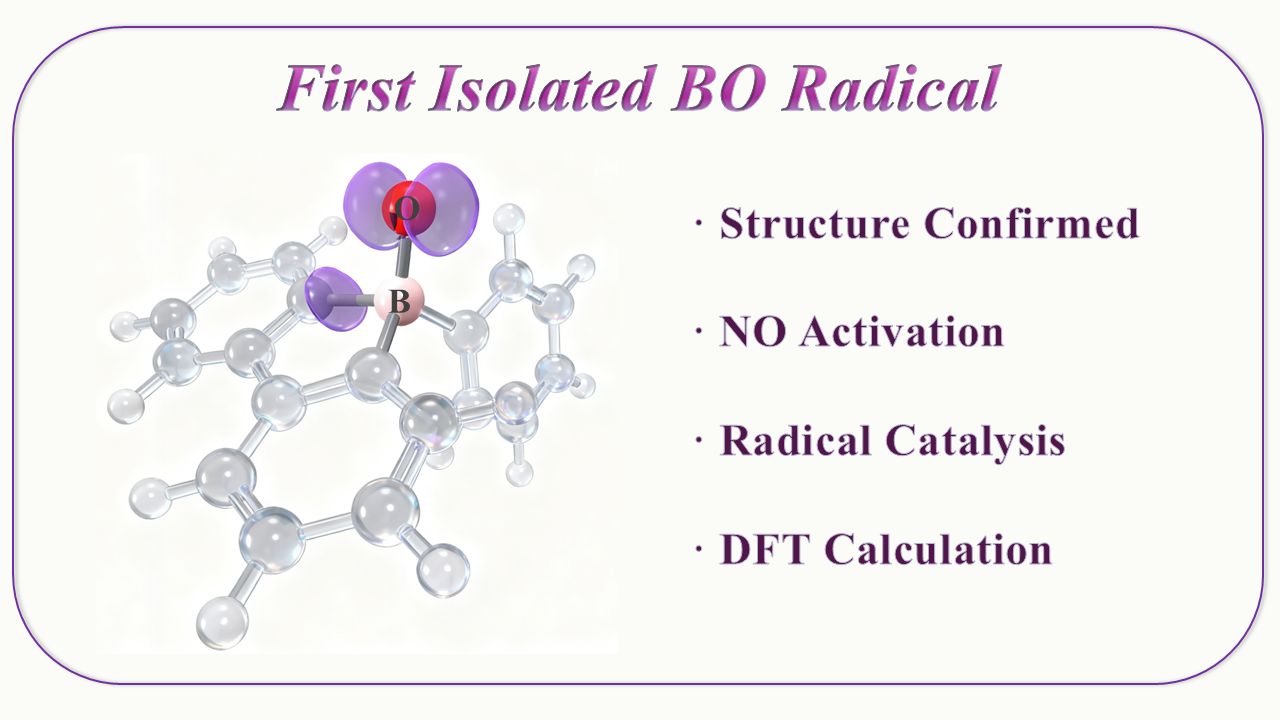 First Isolated BO Radical

O

B

· Structure Confirmed

· NO Activation

· Radical Catalysis

· DFT Calculation